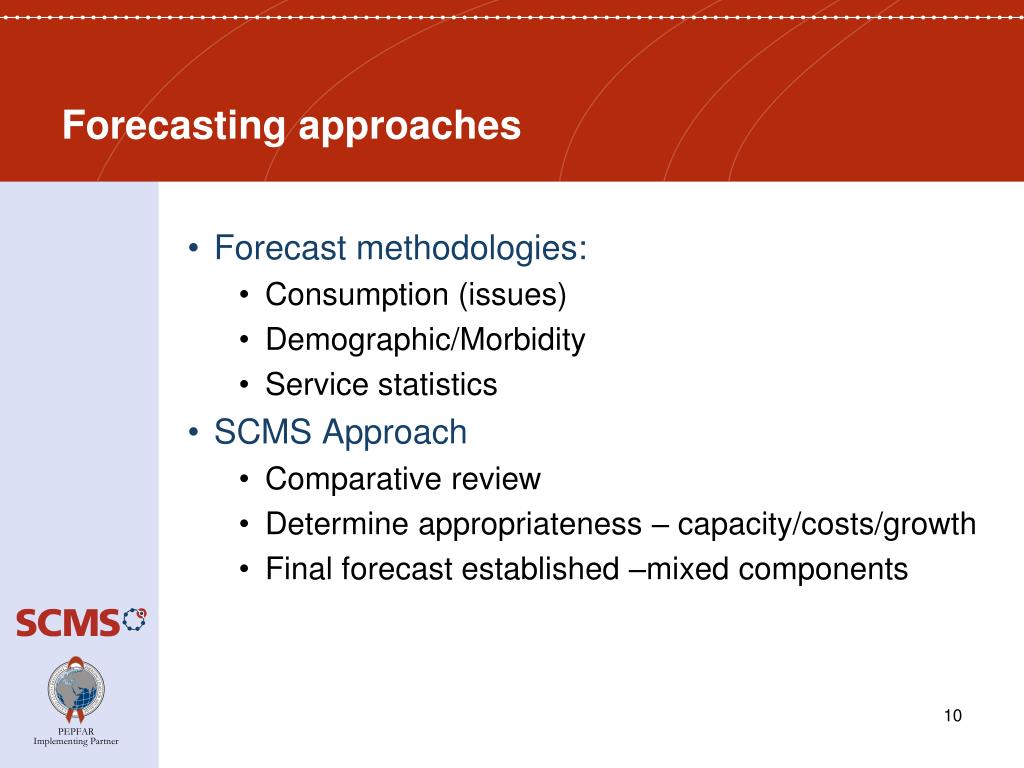 Forecasting approaches

• Forecast methodologies:
  • Consumption (issues)
  • Demographic/Morbidity
  • Service statistics
• SCMS Approach
  • Comparative review
  • Determine appropriateness – capacity/costs/growth
  • Final forecast established –mixed components

SCMS

PEPFAR
Implementing Partner

10